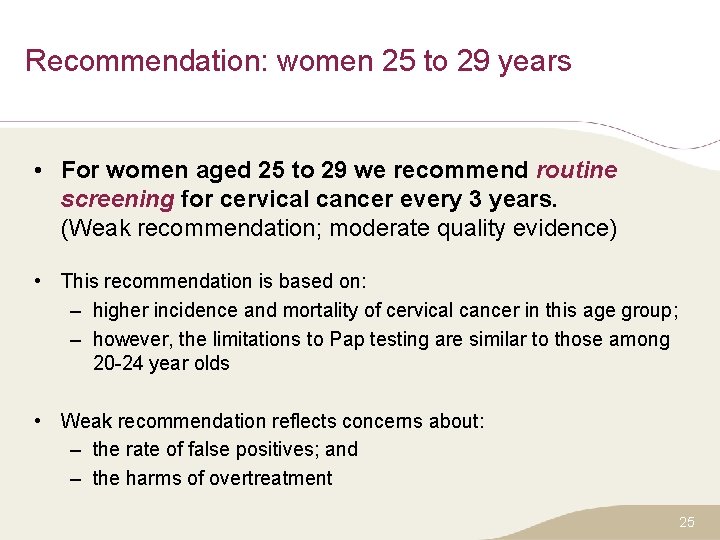 Recommendation: women 25 to 29 years

• For women aged 25 to 29 we recommend routine screening for cervical cancer every 3 years.
(Weak recommendation; moderate quality evidence)

• This recommendation is based on:
– higher incidence and mortality of cervical cancer in this age group;
– however, the limitations to Pap testing are similar to those among 20-24 year olds

• Weak recommendation reflects concerns about:
– the rate of false positives; and
– the harms of overtreatment

25